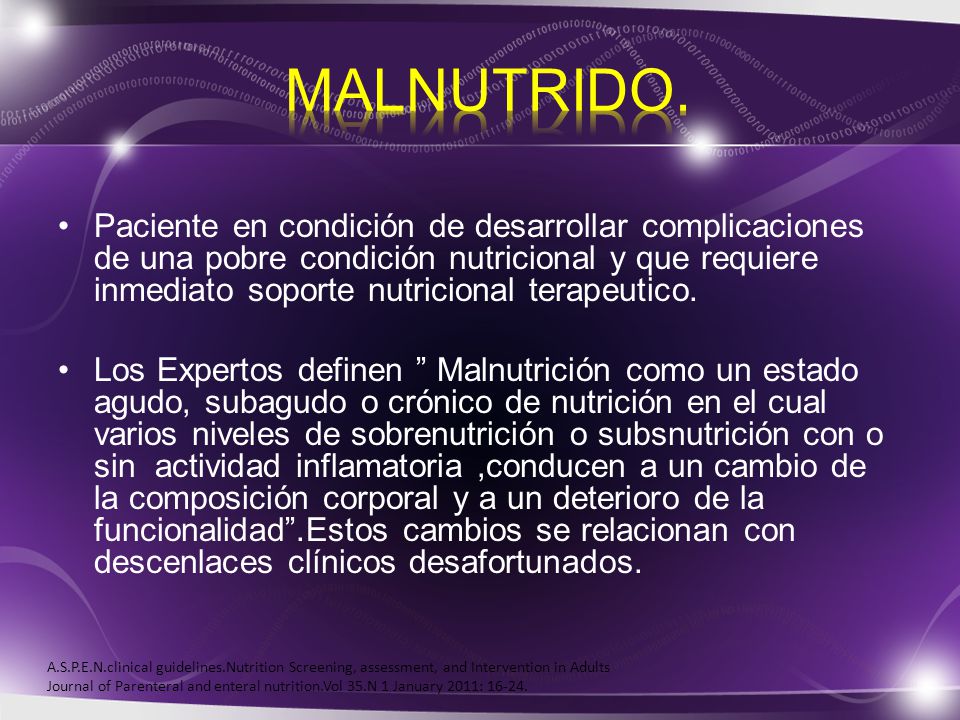 MALNUTRIDO.

• Paciente en condición de desarrollar complicaciones de una pobre condición nutricional y que requiere inmediato soporte nutricional terapeutico.

• Los Expertos definen ” Malnutrición como un estado agudo, subagudo o crónico de nutrición en el cual varios niveles de sobrenutrición o subsnutrición con o sin actividad inflamatoria ,conducen a un cambio de la composición corporal y a un deterioro de la funcionalidad”.Estos cambios se relacionan con descenlaces clínicos desafortunados.

A.S.P.E.N.clinical guidelines.Nutrition Screening, assessment, and Intervention in Adults
Journal of Parenteral and enteral nutrition.Vol 35.N 1 January 2011: 16-24.